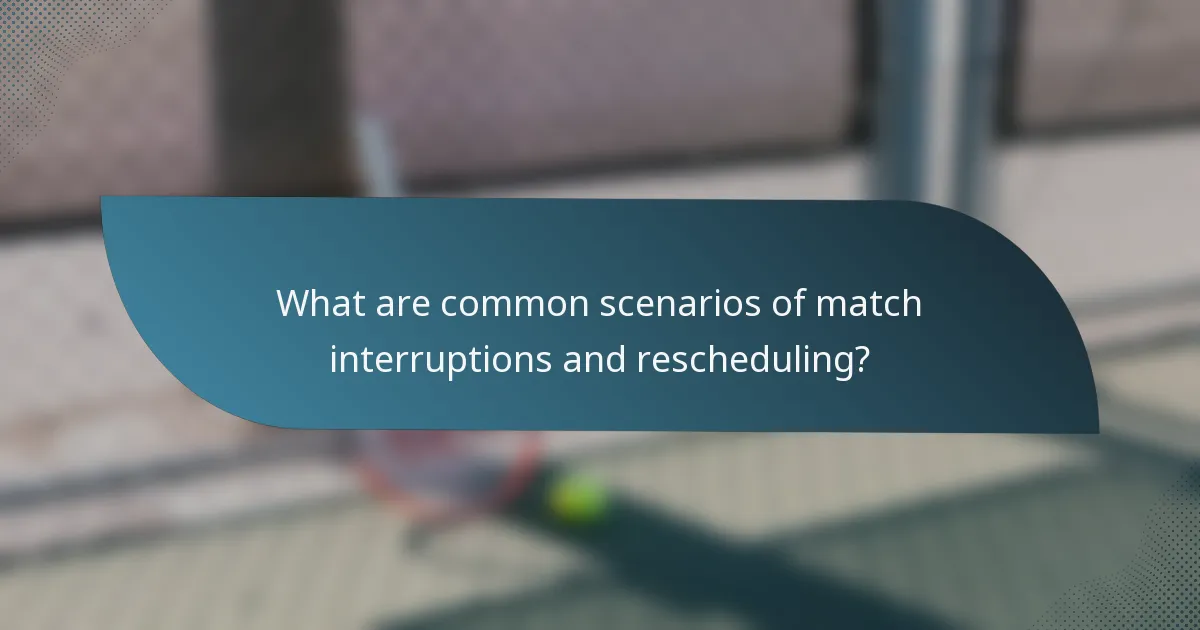 What are common scenarios of match interruptions and rescheduling?